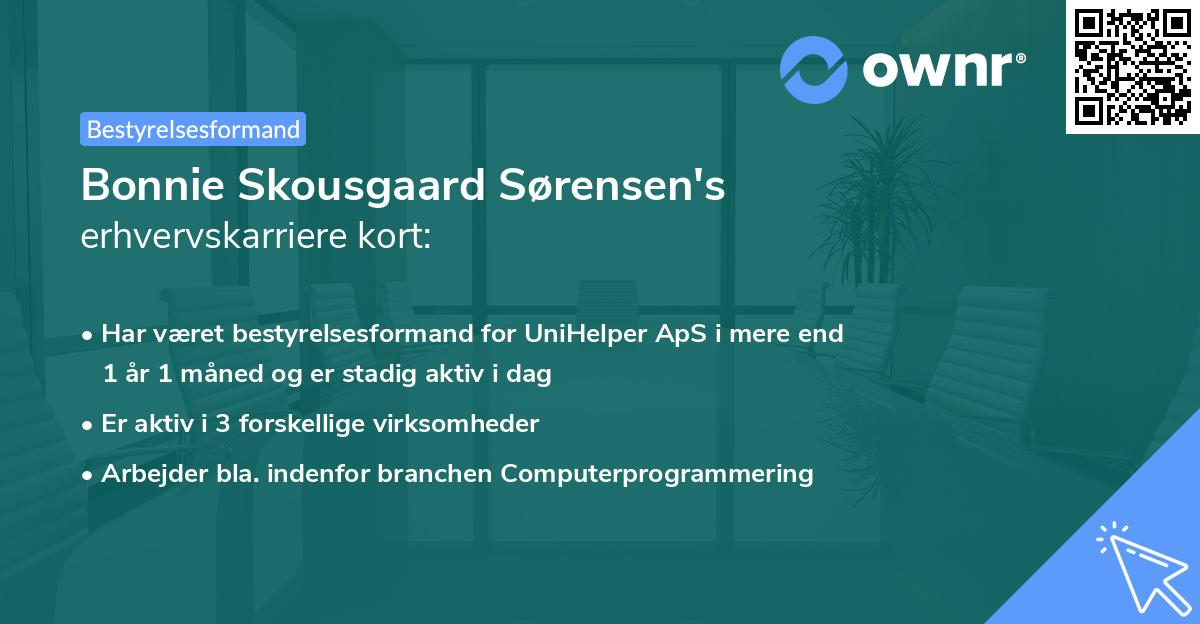 ownr®

Bestyrelsesformand

Bonnie Skousgaard Sørensen's
erhvervskarriere kort:

• Har været bestyrelsesformand for UniHelper ApS i mere end 1 år 1 måned og er stadig aktiv i dag
• Er aktiv i 3 forskellige virksomheder
• Arbejder bla. indenfor branchen Computerprogrammering